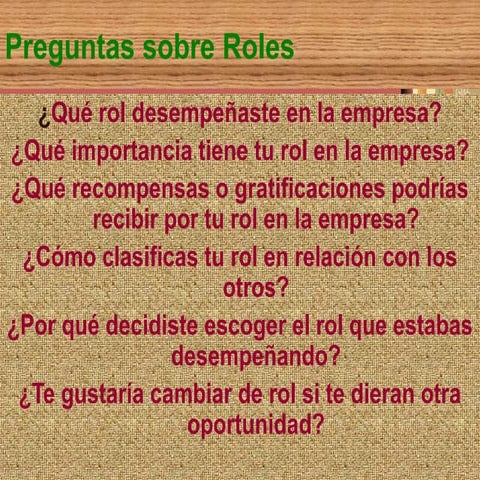 Preguntas sobre Roles

¿Qué rol desempeñaste en la empresa?

¿Qué importancia tiene tu rol en la empresa?

¿Qué recompensas o gratificaciones podrías recibir por tu rol en la empresa?

¿Cómo clasificas tu rol en relación con los otros?

¿Por qué decidiste escoger el rol que estabas desempeñando?

¿Te gustaría cambiar de rol si te dieran otra oportunidad?